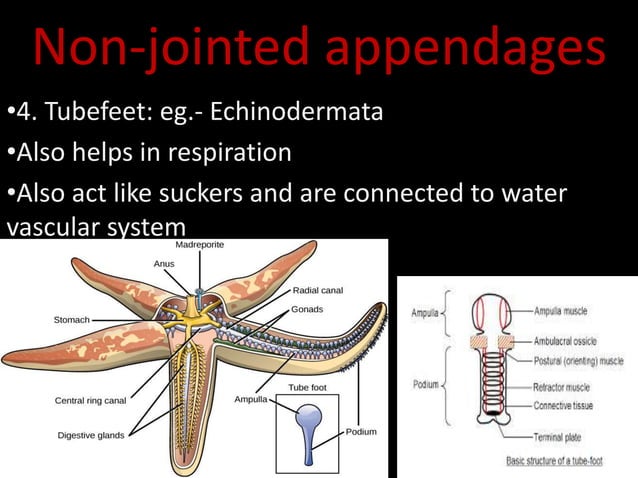 Non-jointed appendages

•4. Tubefeet: eg.- Echinodermata

•Also helps in respiration

•Also act like suckers and are connected to water vascular system

Madreporite
Anus
Radial canal
Gonads
Stomach
Central ring canal
Digestive glands
Ampulla
Tube foot
Podium

Ampulla
Podium
Ampulla muscle
Ambulacral ossicle
Postural (orienting) muscle
Retractor muscle
Connective tissue
Terminal plate
Basic structure of a tube-foot